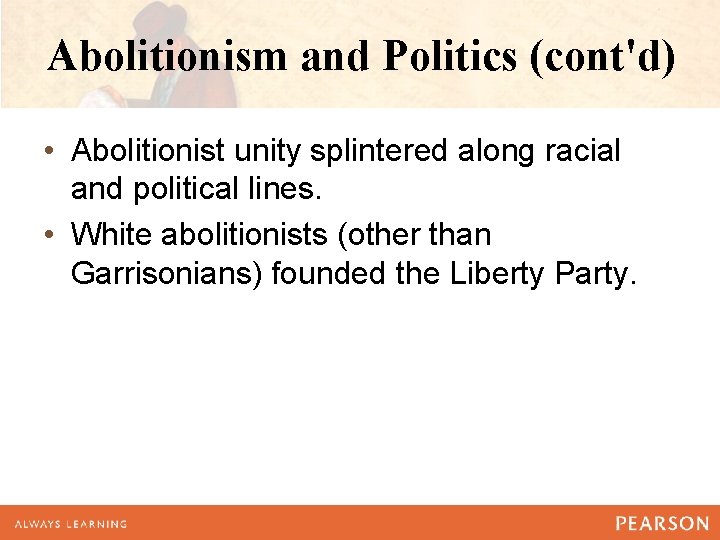 Abolitionism and Politics (cont'd)

• Abolitionist unity splintered along racial and political lines.

• White abolitionists (other than Garrisonians) founded the Liberty Party.

ALWAYS LEARNING

PEARSON